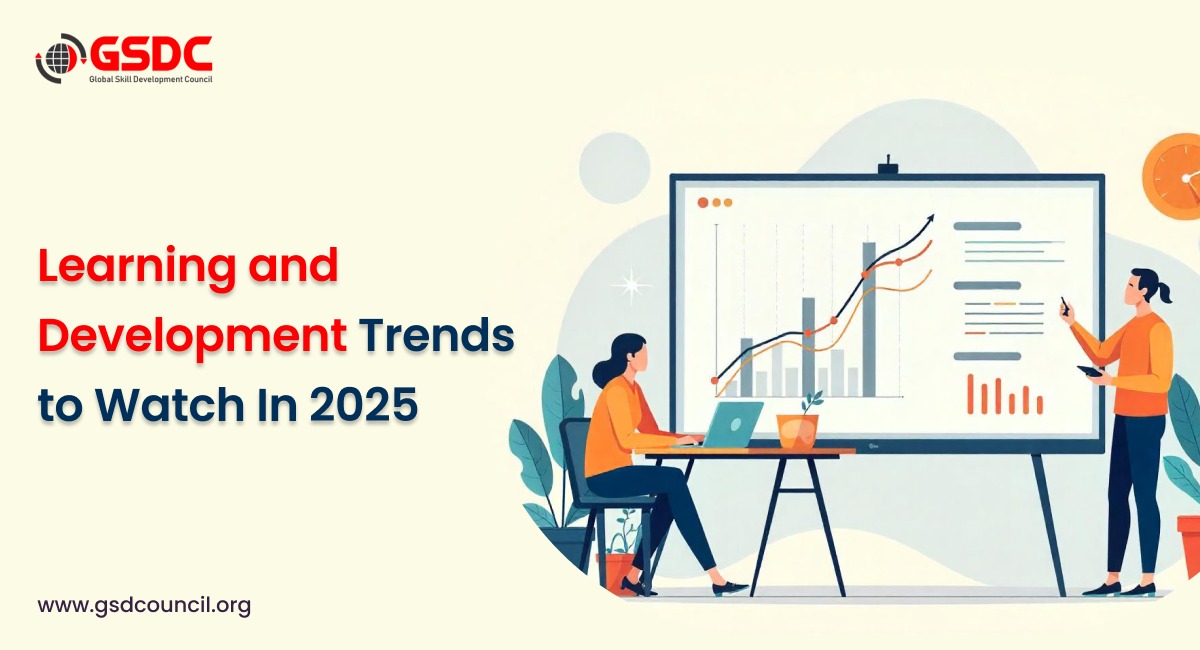 GSDC
Global Skill Development Council

Learning and Development Trends to Watch In 2025

www.gsdcouncil.org